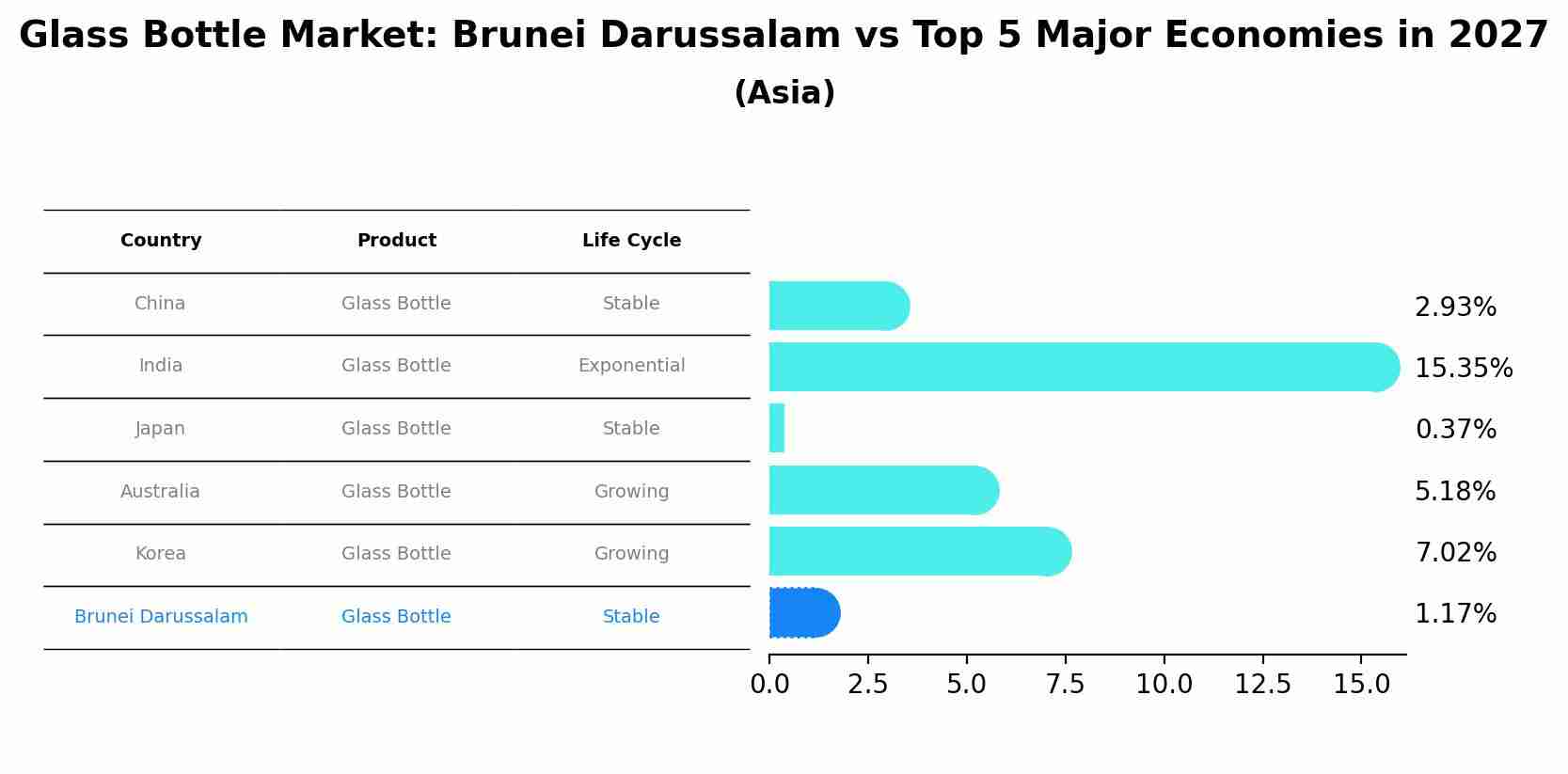 Glass Bottle Market: Brunei Darussalam vs Top 5 Major Economies in 2027
(Asia)

| Country | Product | Life Cycle |
|---|---|---|
| China | Glass Bottle | Stable |
| India | Glass Bottle | Exponential |
| Japan | Glass Bottle | Stable |
| Australia | Glass Bottle | Growing |
| Korea | Glass Bottle | Growing |
| Brunei Darussalam | Glass Bottle | Stable |

2.93%
15.35%
0.37%
5.18%
7.02%
1.17%

0.0 2.5 5.0 7.5 10.0 12.5 15.0